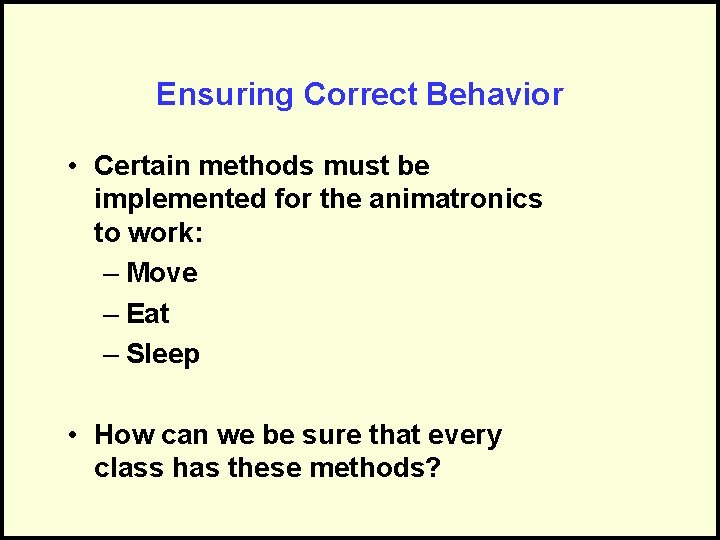 Ensuring Correct Behavior

• Certain methods must be implemented for the animatronics to work:
– Move
– Eat
– Sleep

• How can we be sure that every class has these methods?